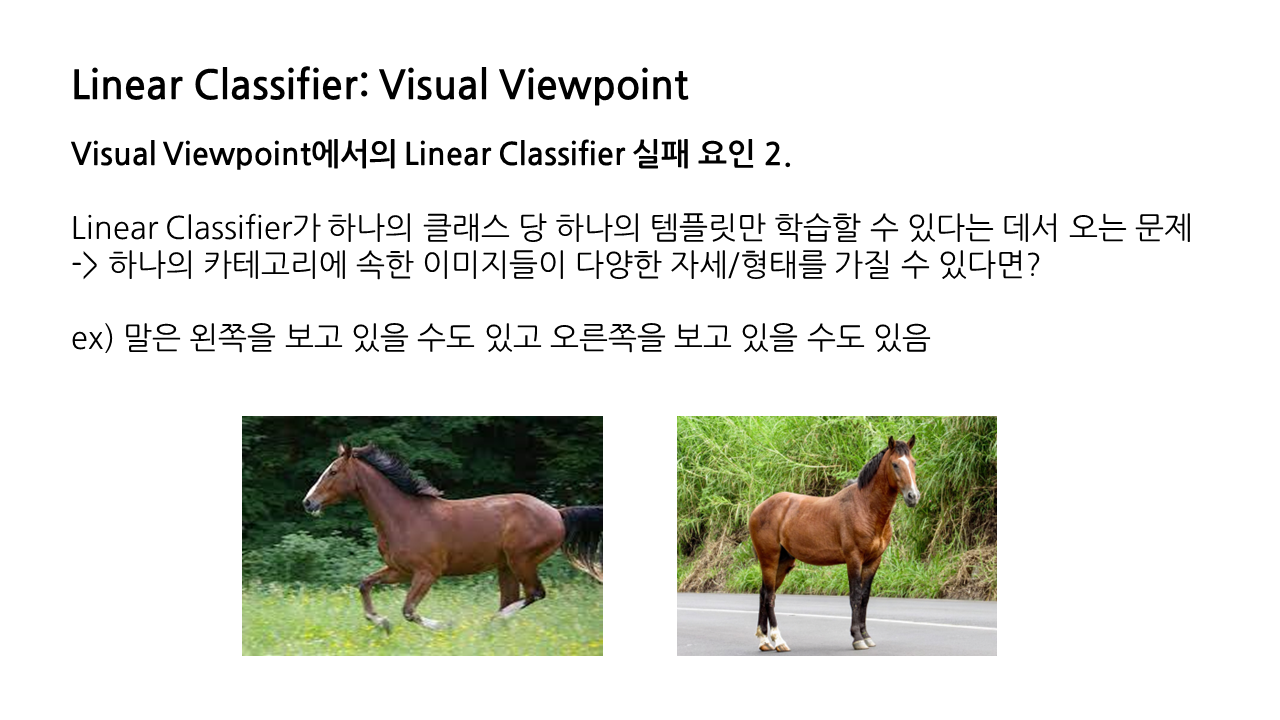 Linear Classifier: Visual Viewpoint

Visual Viewpoint에서의 Linear Classifier 실패 요인 2.

Linear Classifier가 하나의 클래스 당 하나의 템플릿만 학습할 수 있다는 데서 오는 문제
-> 하나의 카테고리에 속한 이미지들이 다양한 자세/형태를 가질 수 있다면?

ex) 말은 왼쪽을 보고 있을 수도 있고 오른쪽을 보고 있을 수도 있음